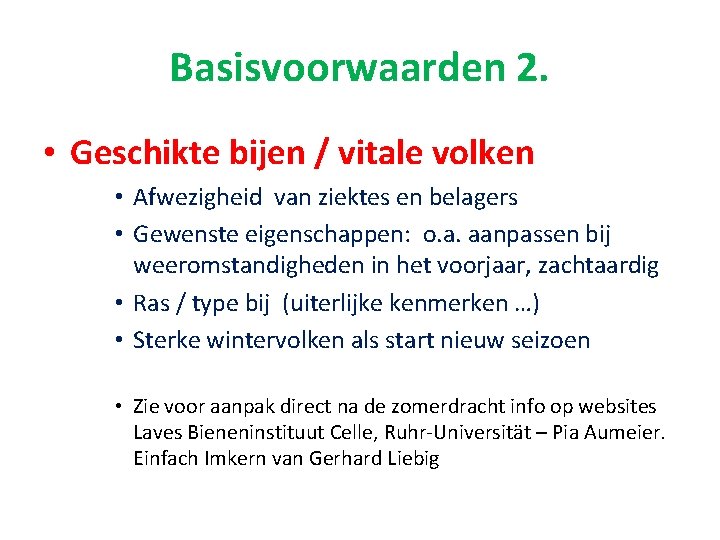 Basisvoorwaarden 2.

• Geschikte bijen / vitale volken

• Afwezigheid van ziektes en belagers
• Gewenste eigenschappen: o.a. aanpassen bij weeromstandigheden in het voorjaar, zachtaardig
• Ras / type bij (uiterlijke kenmerken …)
• Sterke wintervolken als start nieuw seizoen

• Zie voor aanpak direct na de zomerdracht info op websites Laves Bieneninstituut Celle, Ruhr-Universität – Pia Aumeier. Einfach Imkern van Gerhard Liebig